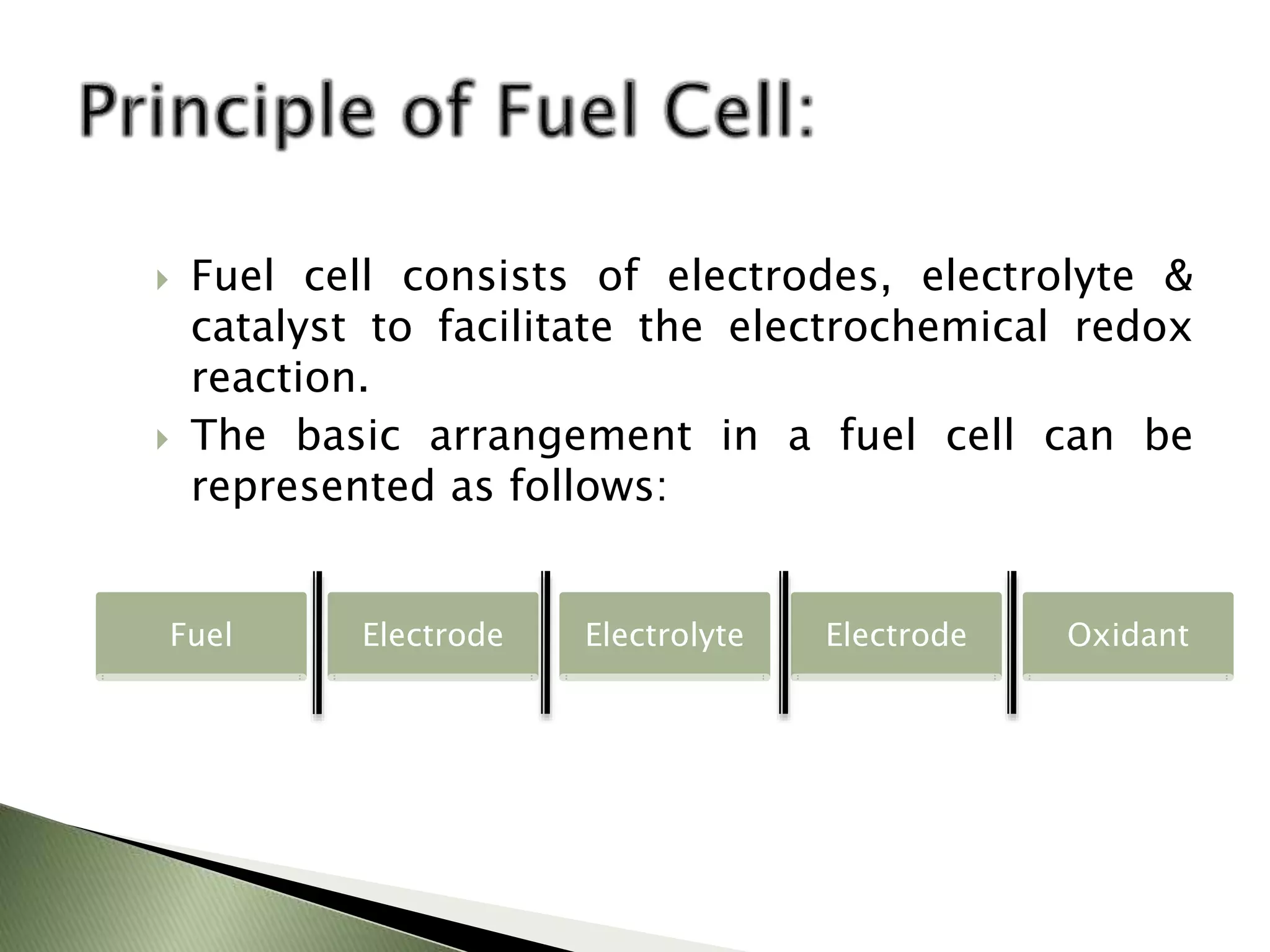 Principle of Fuel Cell:

Fuel cell consists of electrodes, electrolyte & catalyst to facilitate the electrochemical redox reaction.

The basic arrangement in a fuel cell can be represented as follows:

Fuel

Electrode

Electrolyte

Electrode

Oxidant